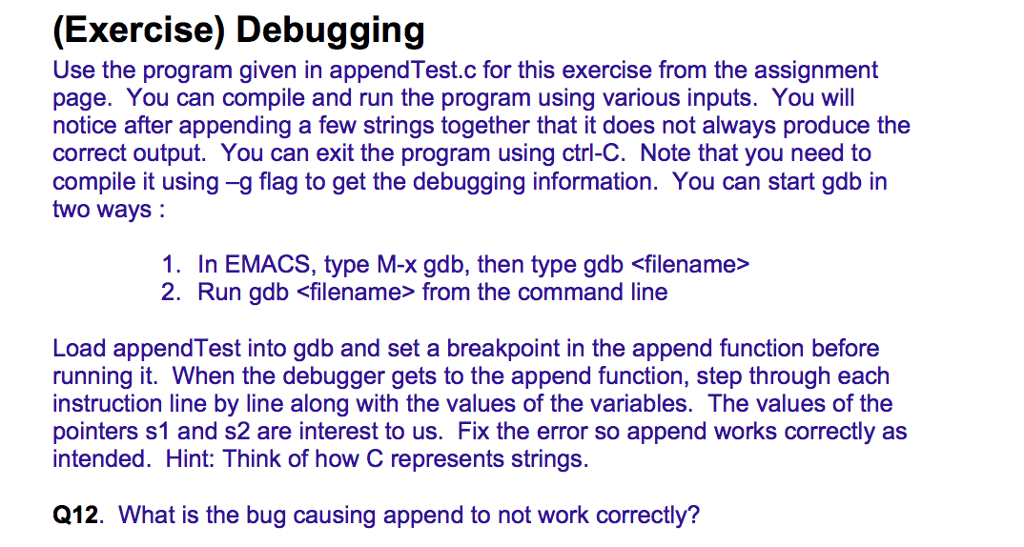 (Exercise) Debugging

Use the program given in appendTest.c for this exercise from the assignment page. You can compile and run the program using various inputs. You will notice after appending a few strings together that it does not always produce the correct output. You can exit the program using ctrl-C. Note that you need to compile it using –g flag to get the debugging information. You can start gdb in two ways :

1. In EMACS, type M-x gdb, then type gdb <filename>
2. Run gdb <filename> from the command line

Load appendTest into gdb and set a breakpoint in the append function before running it. When the debugger gets to the append function, step through each instruction line by line along with the values of the variables. The values of the pointers s1 and s2 are interest to us. Fix the error so append works correctly as intended. Hint: Think of how C represents strings.

Q12. What is the bug causing append to not work correctly?